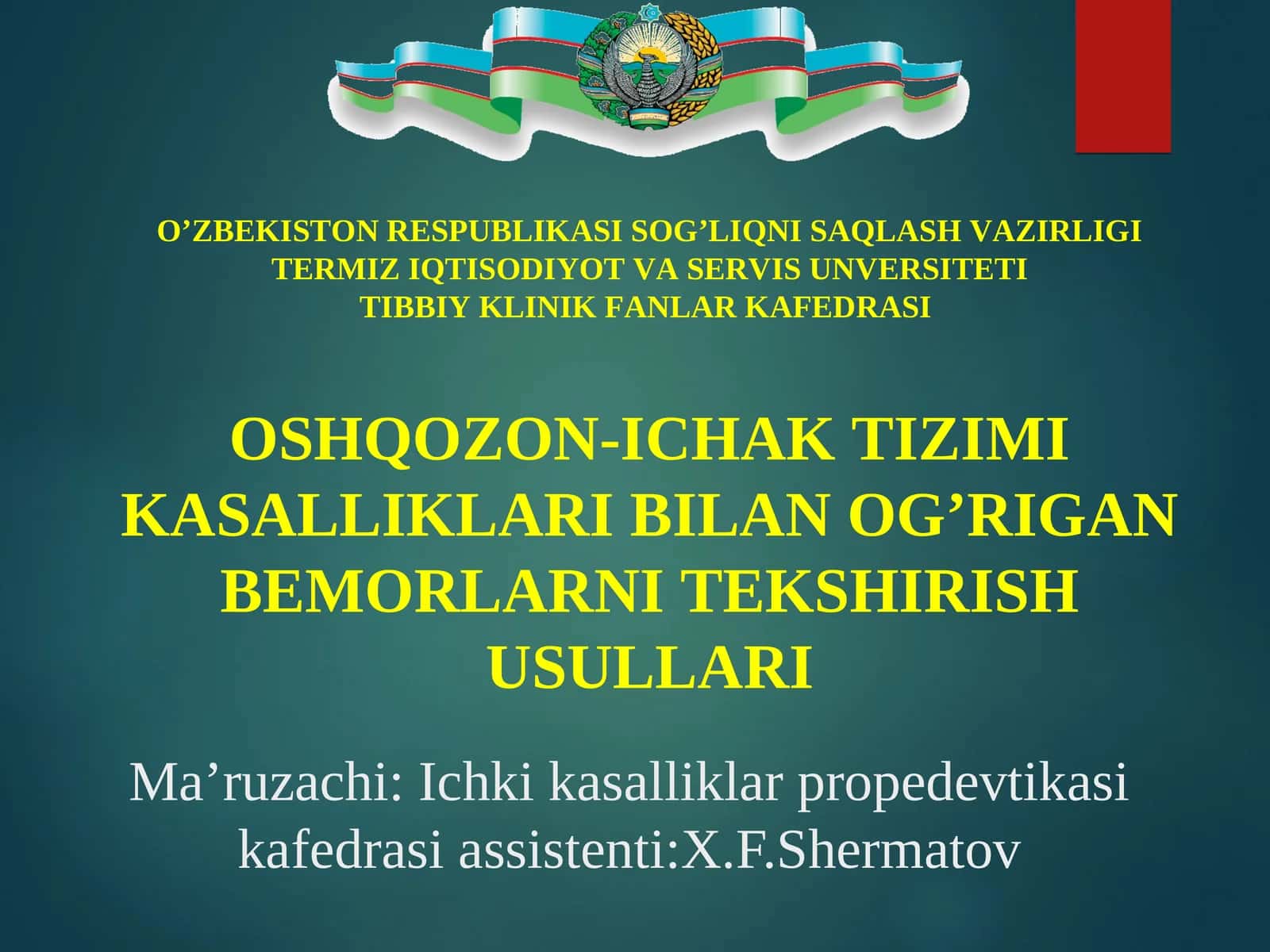 O’ZBEKISTON RESPUBLIKASI SOG’LIQNI SAQLASH VAZIRLIGI
TERMIZ IQTISODIYOT VA SERVIS UNVERSITETI
TIBBIY KLINIK FANLAR KAFEDRASI

OSHQOZON-ICHAK TIZIMI KASALLIKLARI BILAN OG’RIGAN BEMORLARNI TEKSHIRISH USULLARI

Ma’ruzachi: Ichki kasalliklar propedevtikasi kafedrasi assistenti:X.F.Shermatov